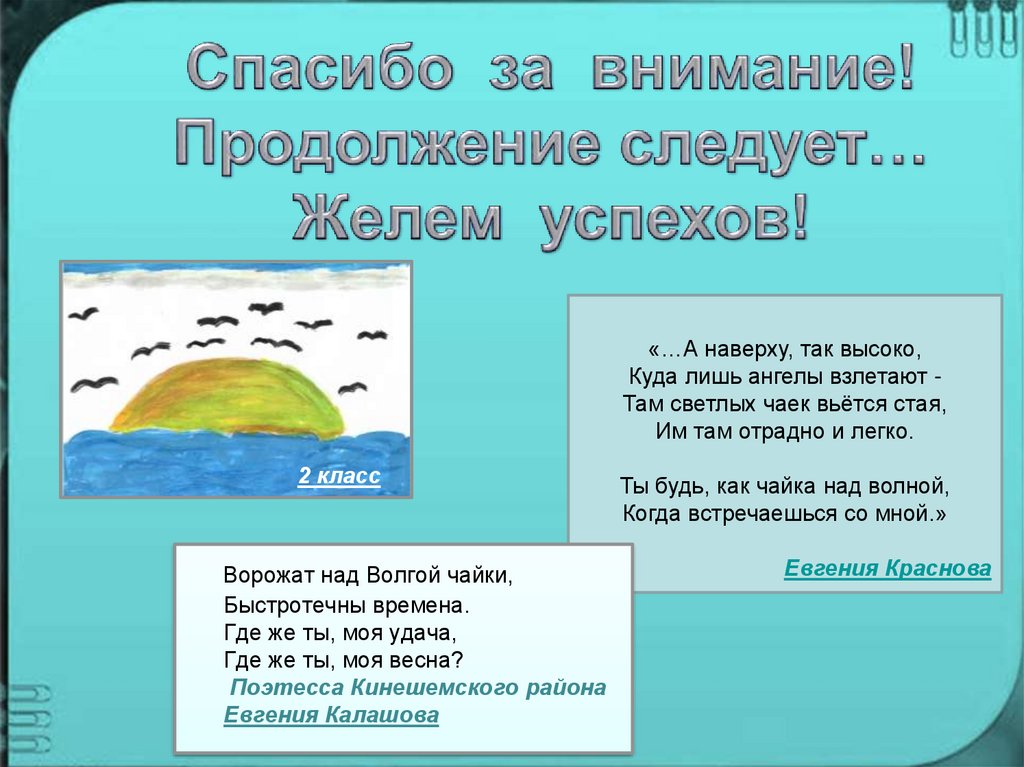 Спасибо за внимание!
Продолжение следует…
Желем успехов!

2 класс

«…А наверху, так высоко,
Куда лишь ангелы взлетают -
Там светлых чаек вьётся стая,
Им там отрадно и легко.

Ты будь, как чайка над волной,
Когда встречаешься со мной.»

Евгения Краснова

Ворожат над Волгой чайки,
Быстротечны времена.
Где же ты, моя удача,
Где же ты, моя весна?
Поэтесса Кинешемского района
Евгения Калашова